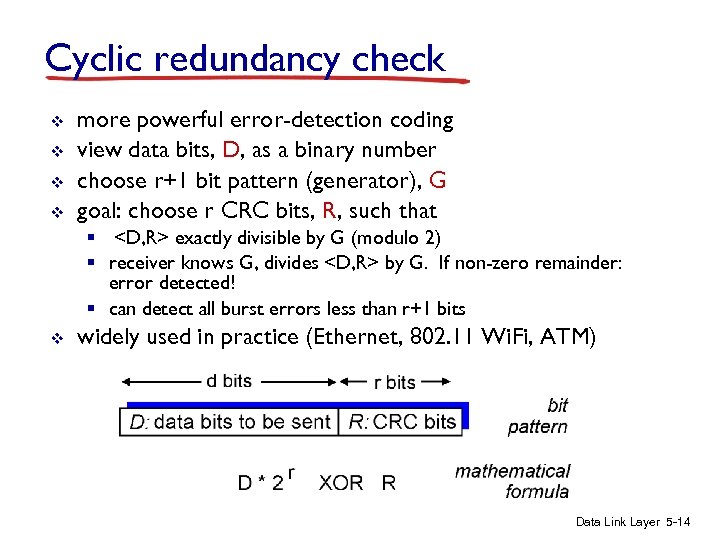 Cyclic redundancy check

❖ more powerful error-detection coding
❖ view data bits, D, as a binary number
❖ choose r+1 bit pattern (generator), G
❖ goal: choose r CRC bits, R, such that
▪ <D,R> exactly divisible by G (modulo 2)
▪ receiver knows G, divides <D,R> by G. If non-zero remainder: error detected!
▪ can detect all burst errors less than r+1 bits
❖ widely used in practice (Ethernet, 802.11 WiFi, ATM)

d bits
r bits

D: data bits to be sent
R: CRC bits

bit pattern

$D * 2^r$ XOR R

mathematical formula

Data Link Layer 5-14